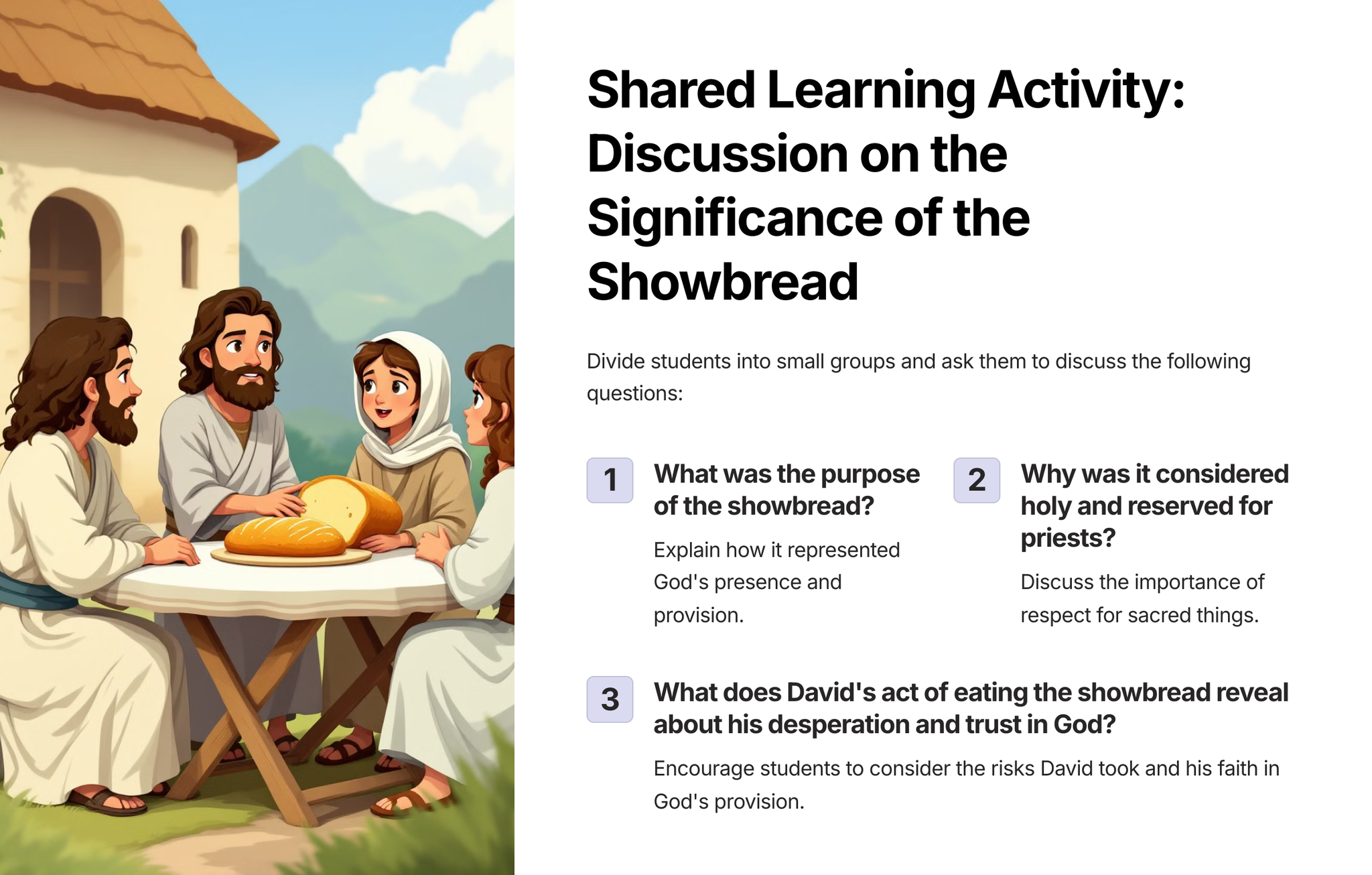 Shared Learning Activity: Discussion on the Significance of the Showbread

Divide students into small groups and ask them to discuss the following questions:

1

What was the purpose of the showbread?

Explain how it represented God's presence and provision.

2

Why was it considered holy and reserved for priests?

Discuss the importance of respect for sacred things.

3

What does David's act of eating the showbread reveal about his desperation and trust in God?

Encourage students to consider the risks David took and his faith in God's provision.